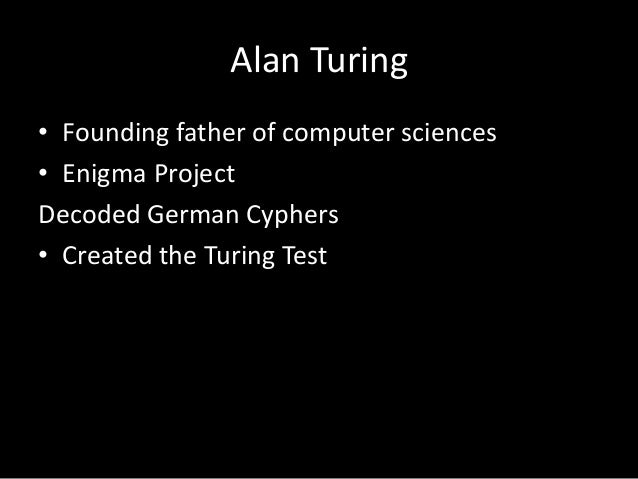 Alan Turing

• Founding father of computer sciences
• Enigma Project
Decoded German Cyphers
• Created the Turing Test